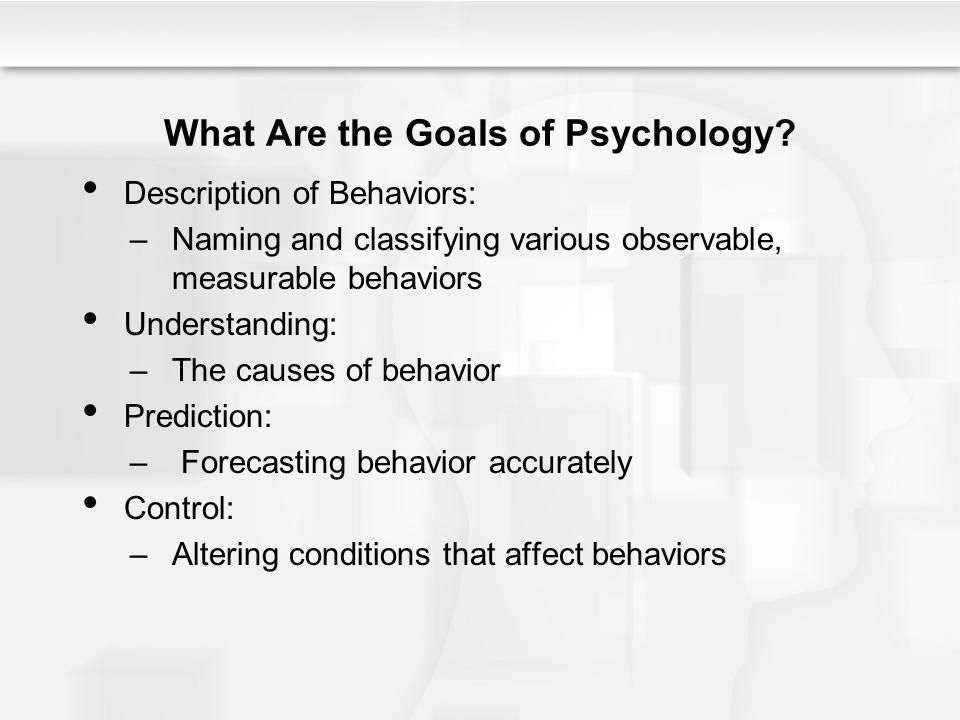 What Are the Goals of Psychology?

• Description of Behaviors:
  – Naming and classifying various observable, measurable behaviors
• Understanding:
  – The causes of behavior
• Prediction:
  – Forecasting behavior accurately
• Control:
  – Altering conditions that affect behaviors